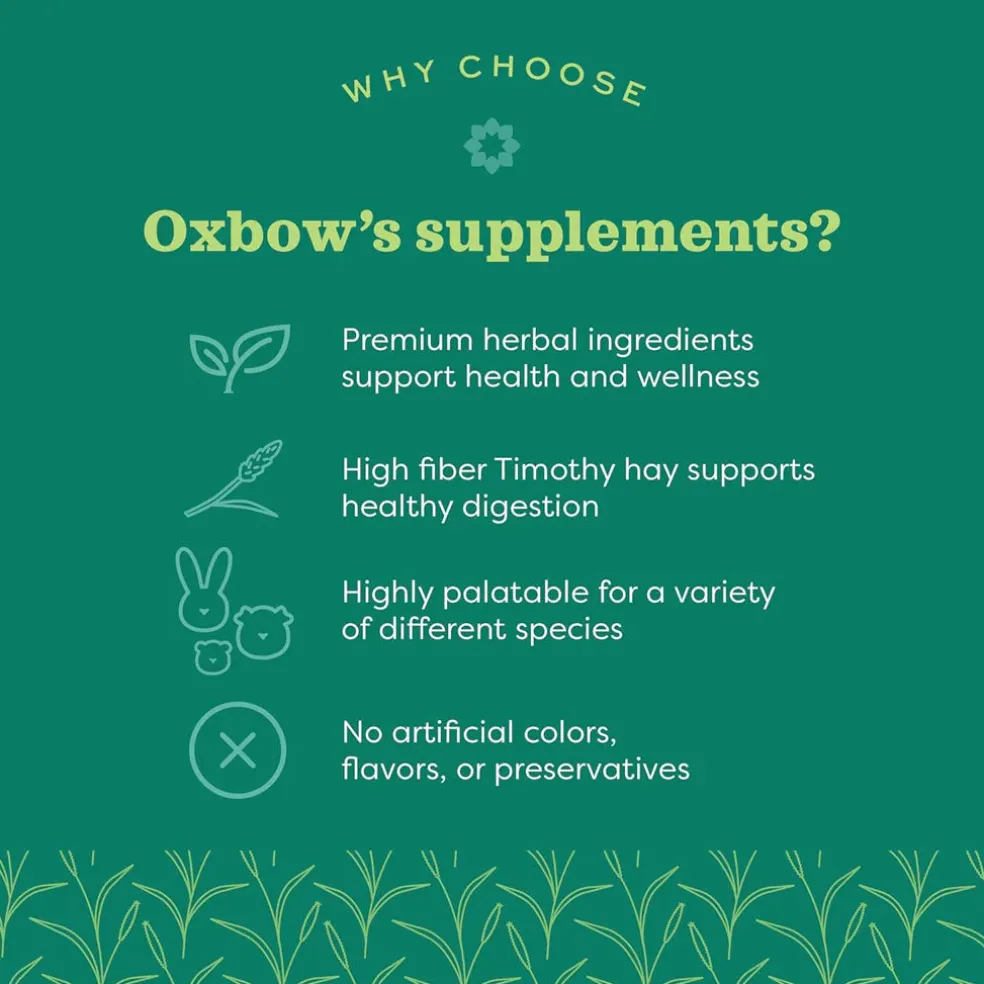 WHY CHOOSE

Oxbow's supplements?

Premium herbal ingredients support health and wellness

High fiber Timothy hay supports healthy digestion

Highly palatable for a variety of different species

No artificial colors, flavors, or preservatives